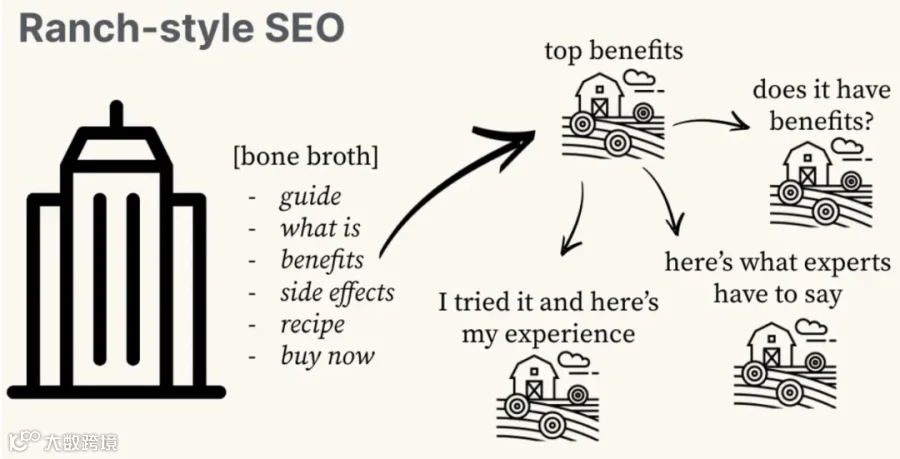 Ranch-style SEO

[bone broth]
- guide
- what is
- benefits
- side effects
- recipe
- buy now

top benefits

does it have benefits?

I tried it and here's my experience

here's what experts have to say

大数跨境